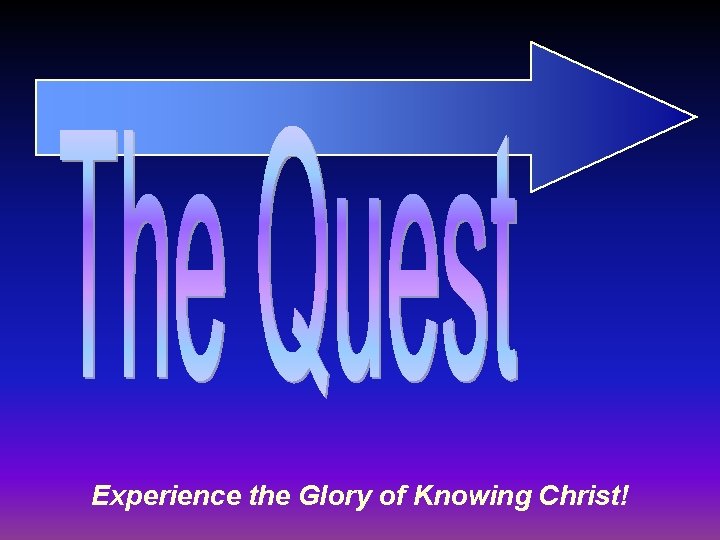 The Quest

Experience the Glory of Knowing Christ!